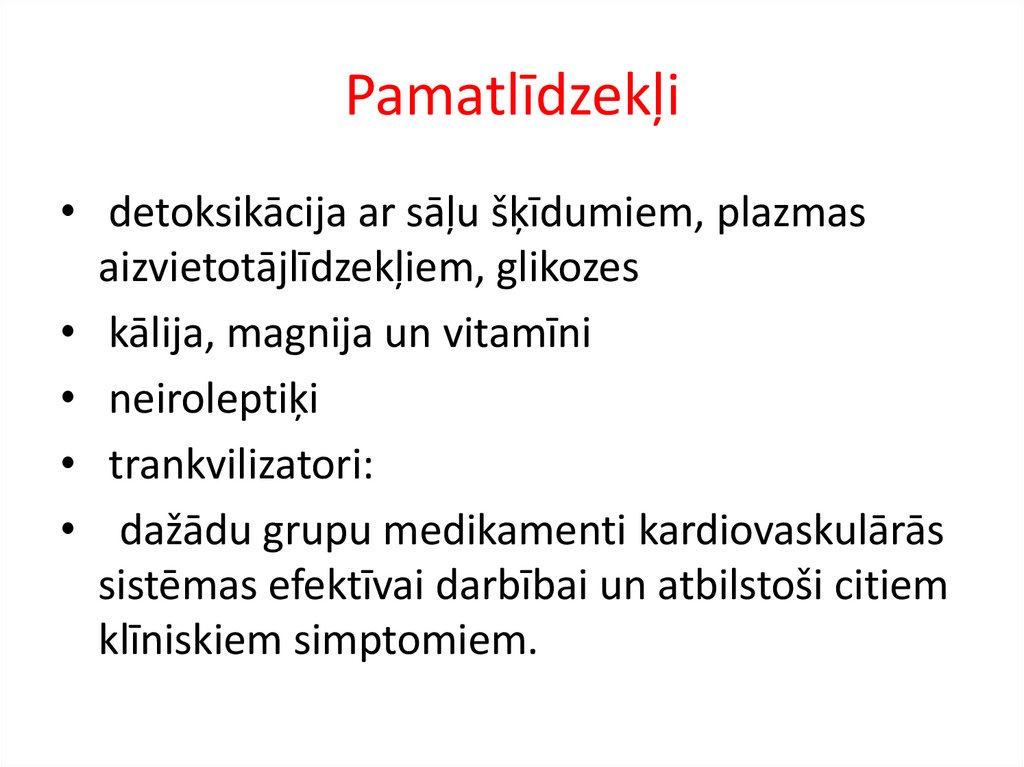 Pamatlīdzekļi

• detoksikācija ar sāļu šķīdumiem, plazmas aizvietotājlīdzekļiem, glikozes
• kālija, magnija un vitamīni
• neiroleptiķi
• trankvilizatori:
• dažādu grupu medikamenti kardiovaskulārās sistēmas efektīvai darbībai un atbilstoši citiem klīniskiem simptomiem.